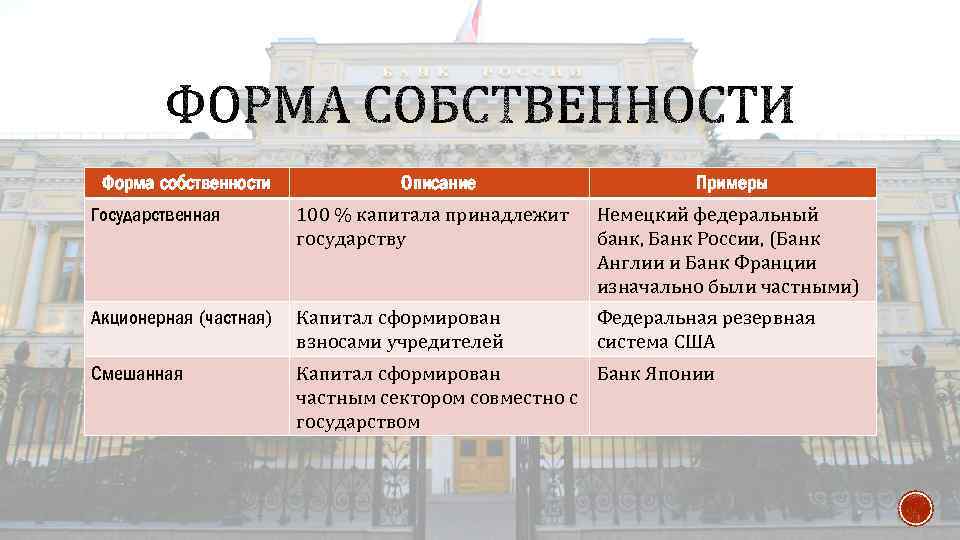 БАНК РОССИИ

ФОРМА СОБСТВЕННОСТИ

| Форма собственности | Описание | Примеры |
|---|---|---|
| Государственная | 100 % капитала принадлежит государству | Немецкий федеральный банк, Банк России, (Банк Англии и Банк Франции изначально были частными) |
| Акционерная (частная) | Капитал сформирован взносами учредителей | Федеральная резервная система США |
| Смешанная | Капитал сформирован частным сектором совместно с государством | Банк Японии |